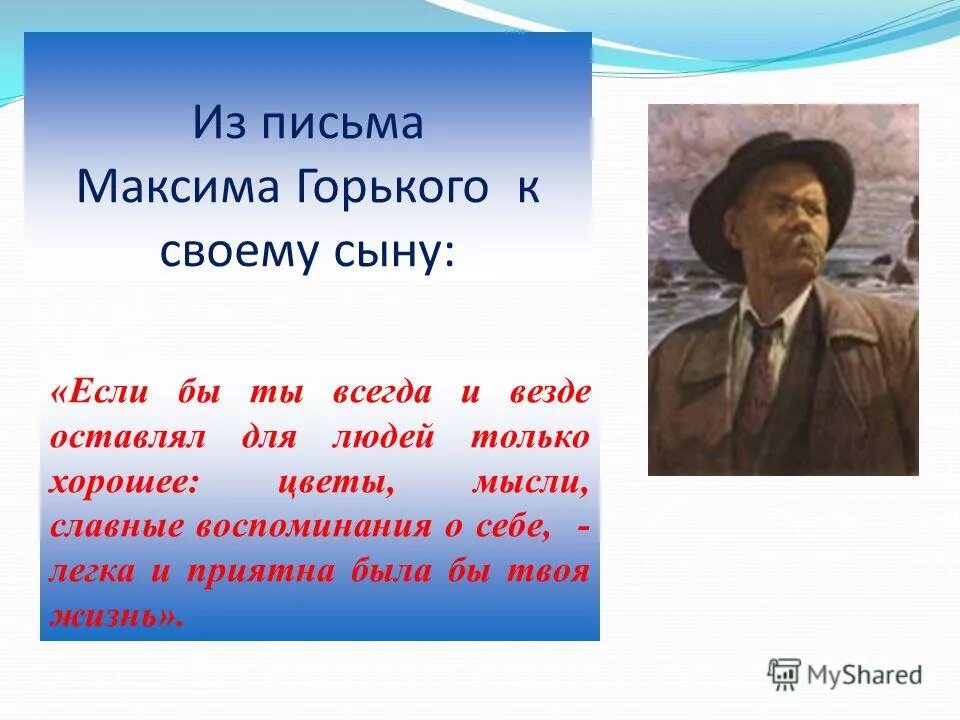 Из письма Максима Горького к своему сыну:

«Если бы ты всегда и везде оставлял для людей только хорошее: цветы, мысли, славные воспоминания о себе, - легка и приятна была бы твоя жизнь».

MyShared